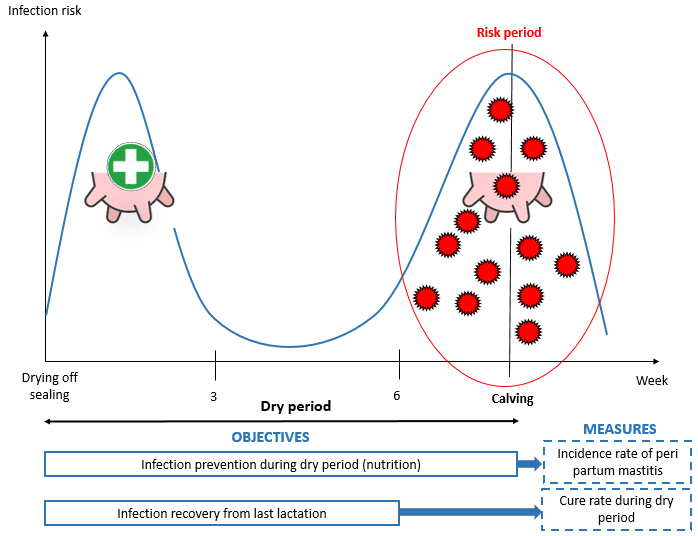 Infection risk

Risk period

Drying off sealing

3

6

Calving

Week

Dry period

OBJECTIVES

MEASURES

Infection prevention during dry period (nutrition)

Incidence rate of peri partum mastitis

Infection recovery from last lactation

Cure rate during dry period